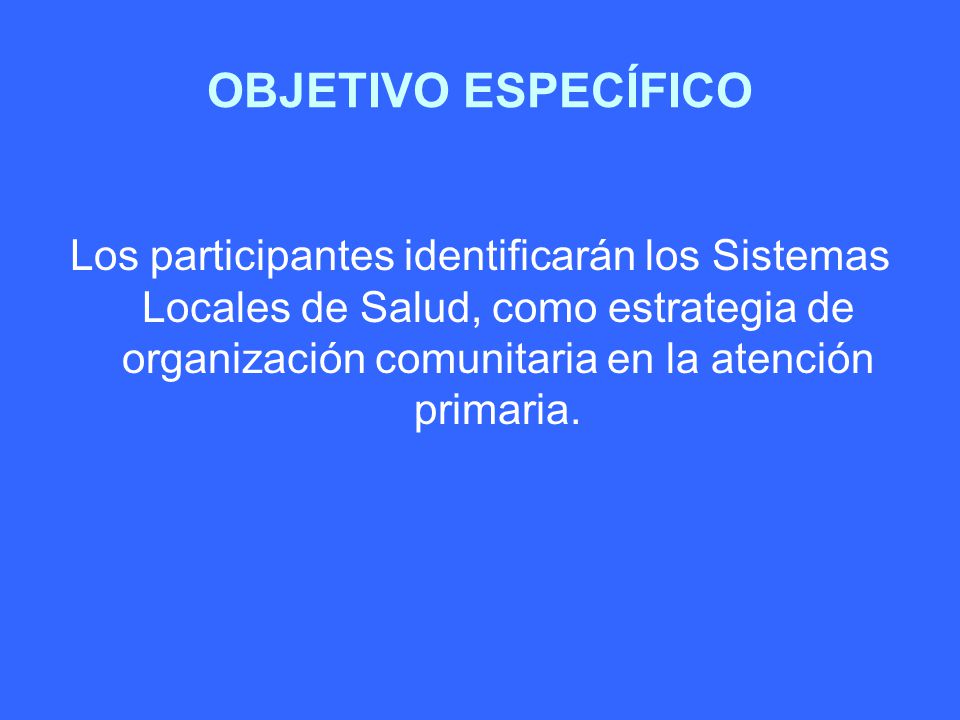 OBJETIVO ESPECÍFICO

Los participantes identificarán los Sistemas Locales de Salud, como estrategia de organización comunitaria en la atención primaria.